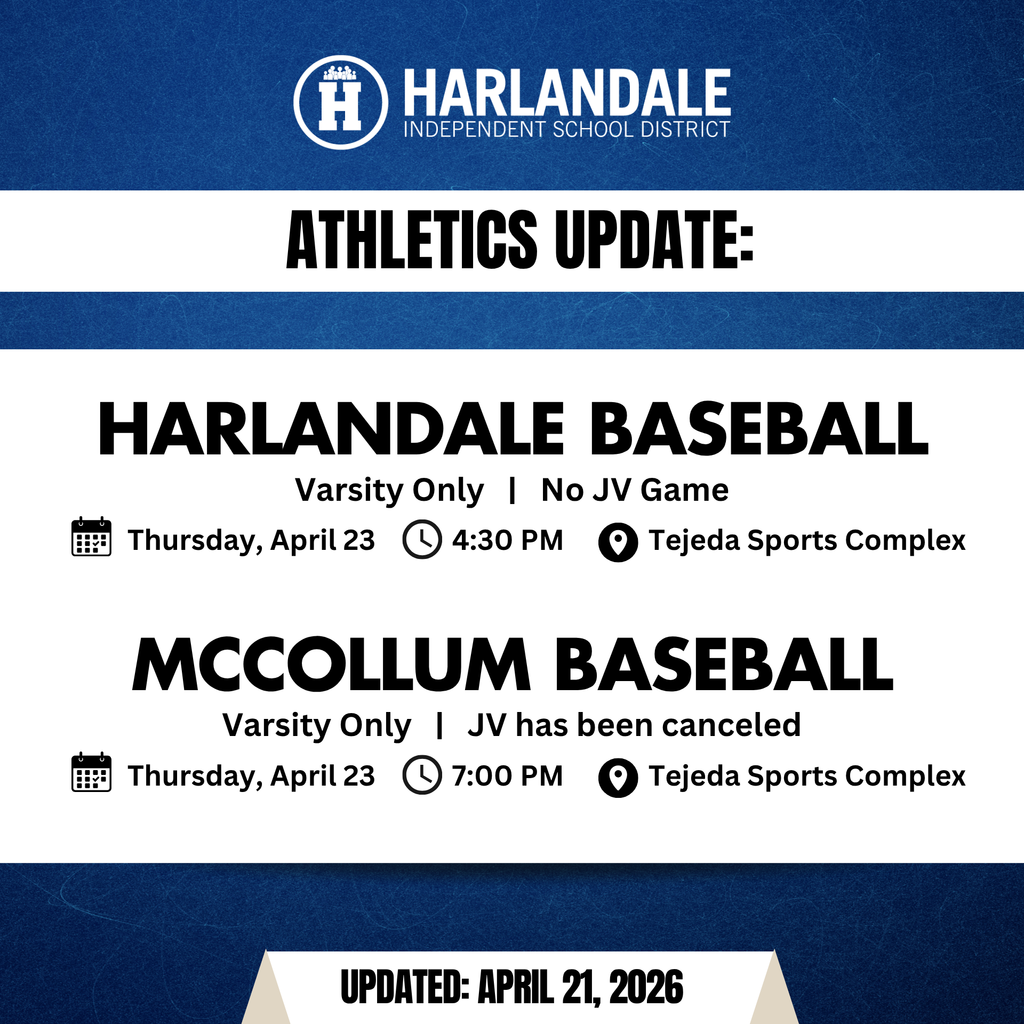 H HARLANDALE
INDEPENDENT SCHOOL DISTRICT

ATHLETICS UPDATE:

HARLANDALE BASEBALL

Varsity Only | No JV Game

Thursday, April 23 4:30 PM Tejeda Sports Complex

MCCOLLUM BASEBALL

Varsity Only | JV has been canceled

Thursday, April 23 7:00 PM Tejeda Sports Complex

UPDATED: APRIL 21, 2026